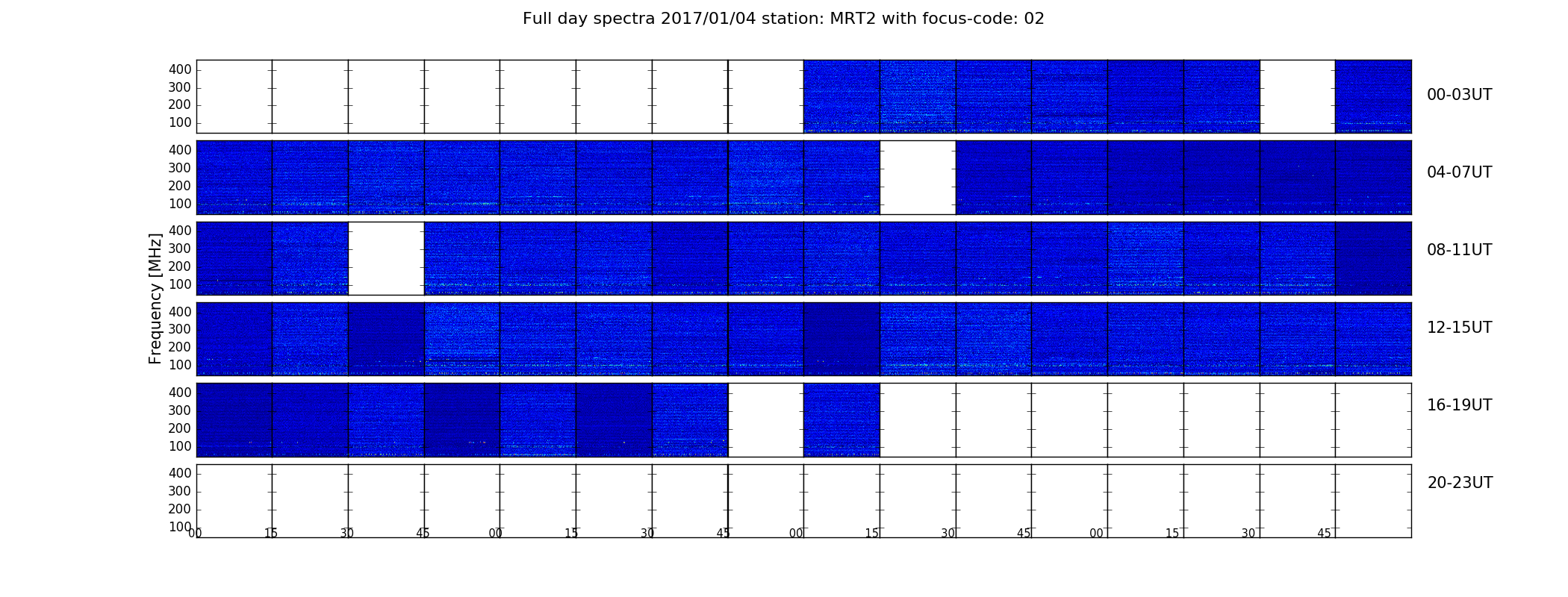 Full day spectra 2017/01/04 station: MRT2 with focus-code: 02

Frequency [MHz]

400
300
200
100
00-03UT

400
300
200
100
04-07UT

400
300
200
100
08-11UT

400
300
200
100
12-15UT

400
300
200
100
16-19UT

400
300
200
100
20-23UT

00 15 30 45 00 15 30 45 00 15 30 45 00 15 30 45